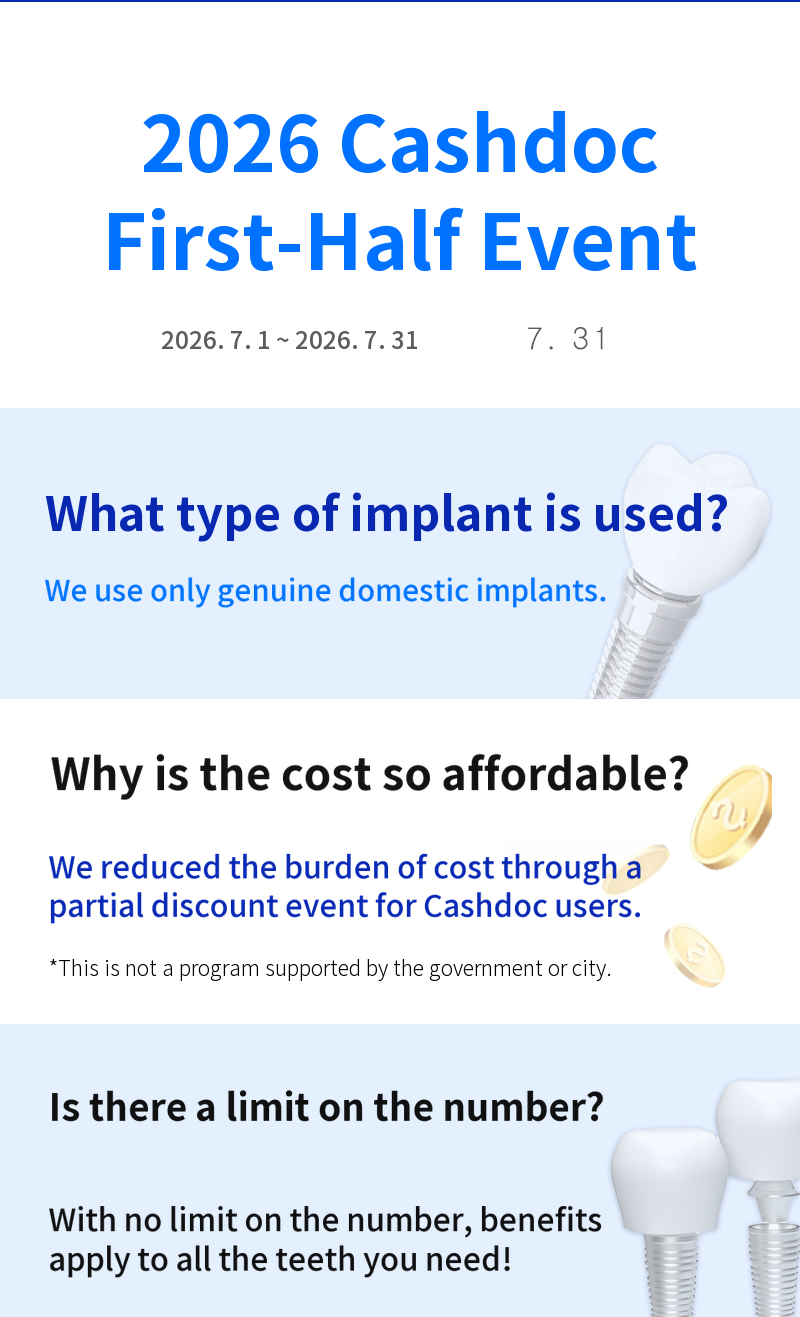 2026 Cashdoc
First-Half Event

2026. 7. 1 ~ 2026. 7. 31 7. 31

What type of implant is used?

We use only genuine domestic implants.

Why is the cost so affordable?

We reduced the burden of cost through a partial discount event for Cashdoc users.

*This is not a program supported by the government or city.

Is there a limit on the number?

With no limit on the number, benefits apply to all the teeth you need!